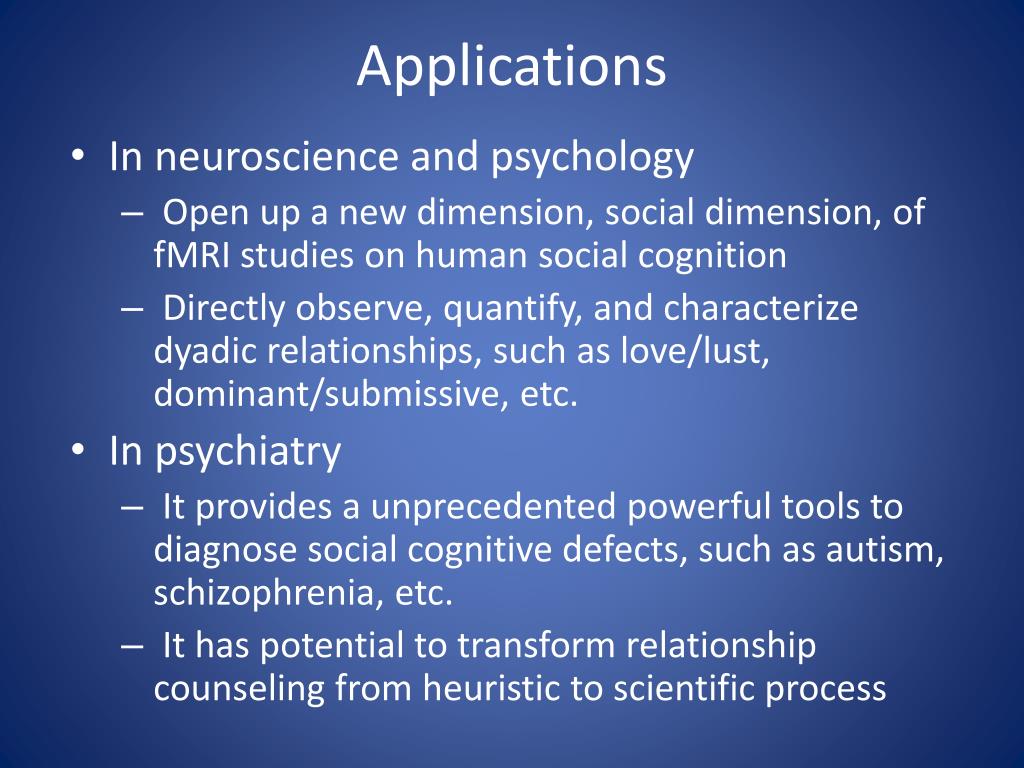 Applications

• In neuroscience and psychology
– Open up a new dimension, social dimension, of fMRI studies on human social cognition
– Directly observe, quantify, and characterize dyadic relationships, such as love/lust, dominant/submissive, etc.

• In psychiatry
– It provides a unprecedented powerful tools to diagnose social cognitive defects, such as autism, schizophrenia, etc.
– It has potential to transform relationship counseling from heuristic to scientific process